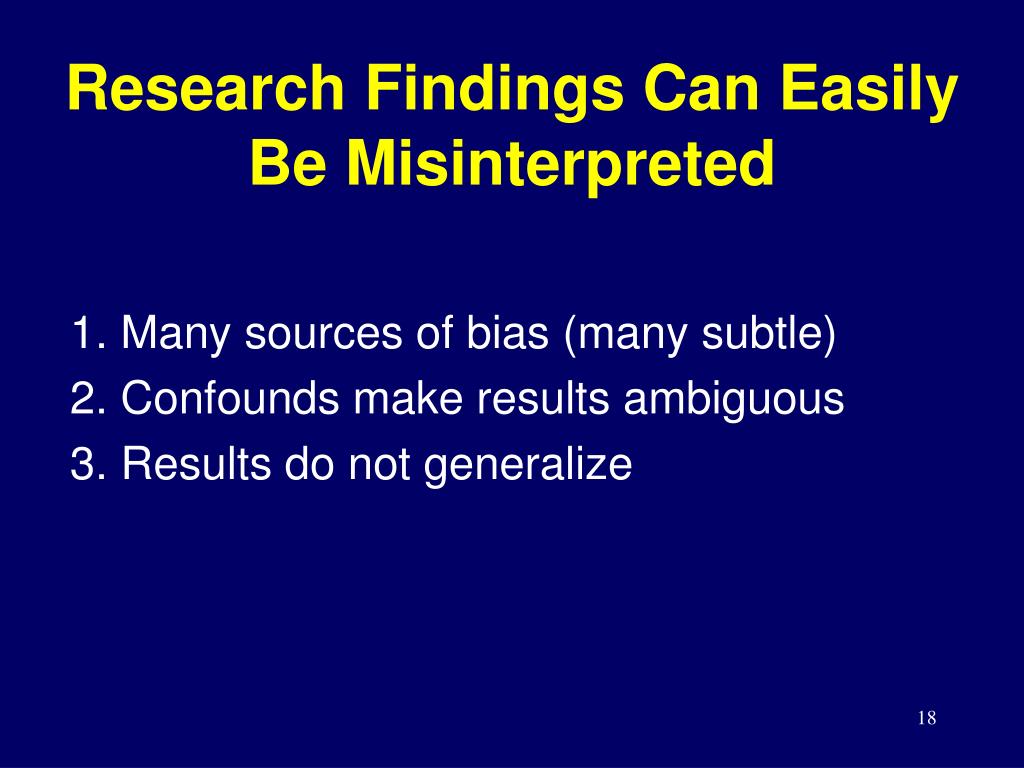 Research Findings Can Easily Be Misinterpreted

1. Many sources of bias (many subtle)
2. Confounds make results ambiguous
3. Results do not generalize

18